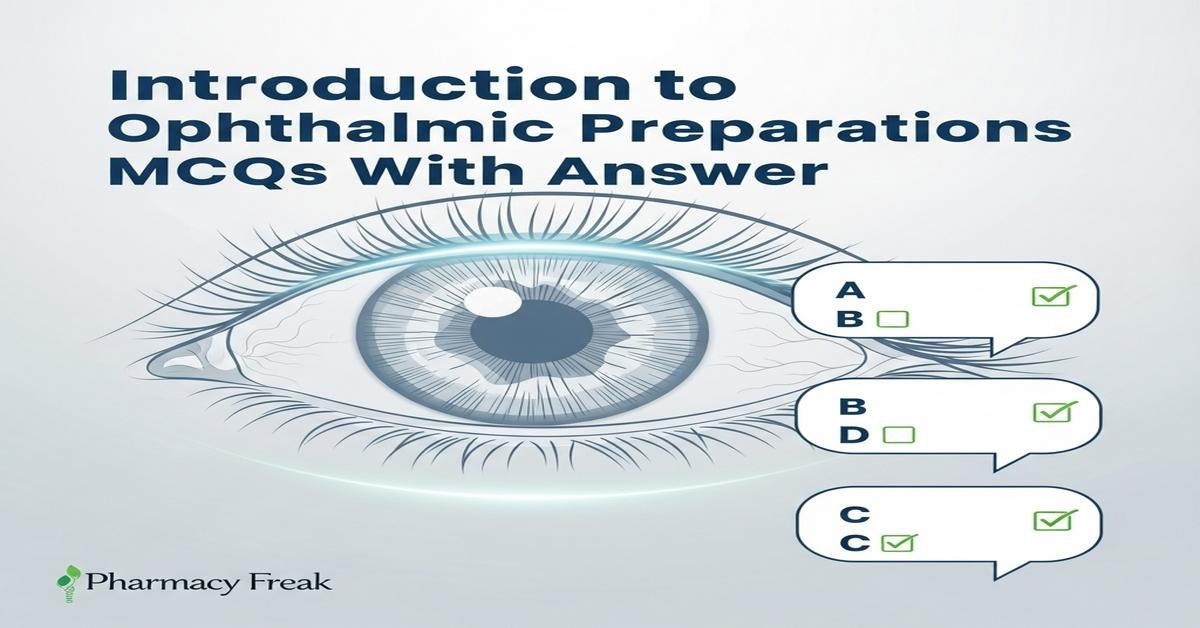 Introduction to Ophthalmic Preparations MCQs With Answer

A
B

B
D

C
C

Pharmacy Freak